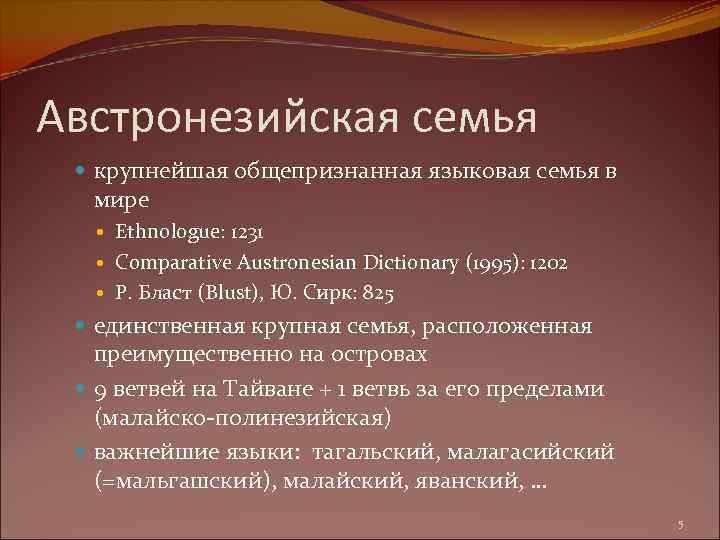 Австронезийская семья

крупнейшая общепризнанная языковая семья в мире

Ethnologue: 1231

Comparative Austronesian Dictionary (1995): 1202

Р. Бласт (Blust), Ю. Сирк: 825

единственная крупная семья, расположенная преимущественно на островах

9 ветвей на Тайване + 1 ветвь за его пределами (малайско-полинезийская)

важнейшие языки: тагальский, малагасийский (=мальгашский), малайский, яванский, ...

5